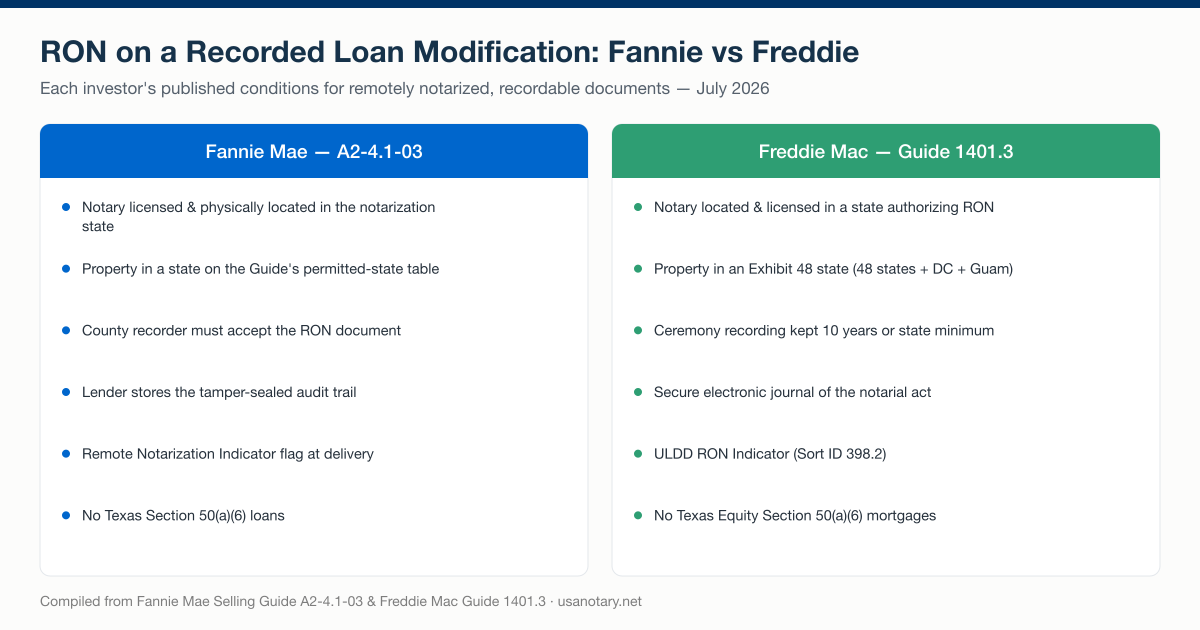 RON on a Recorded Loan Modification: Fannie vs Freddie

Each investor's published conditions for remotely notarized, recordable documents — July 2026

Fannie Mae — A2-4.1-03

- Notary licensed & physically located in the notarization state
- Property in a state on the Guide's permitted-state table
- County recorder must accept the RON document
- Lender stores the tamper-sealed audit trail
- Remote Notarization Indicator flag at delivery
- No Texas Section 50(a)(6) loans

Freddie Mac — Guide 1401.3

- Notary located & licensed in a state authorizing RON
- Property in an Exhibit 48 state (48 states + DC + Guam)
- Ceremony recording kept 10 years or state minimum
- Secure electronic journal of the notarial act
- ULDD RON Indicator (Sort ID 398.2)
- No Texas Equity Section 50(a)(6) mortgages

Compiled from Fannie Mae Selling Guide A2-4.1-03 & Freddie Mac Guide 1401.3 · usanotary.net